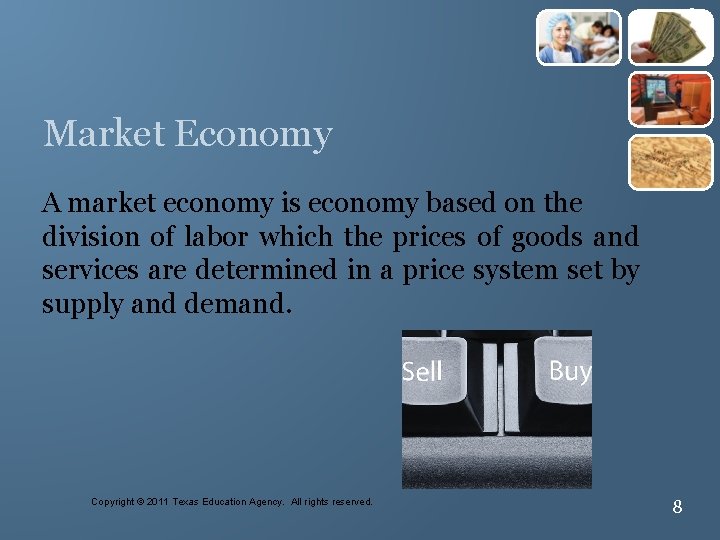 Market Economy

A market economy is economy based on the division of labor which the prices of goods and services are determined in a price system set by supply and demand.

Sell

Buy

Copyright © 2011 Texas Education Agency. All rights reserved.

8